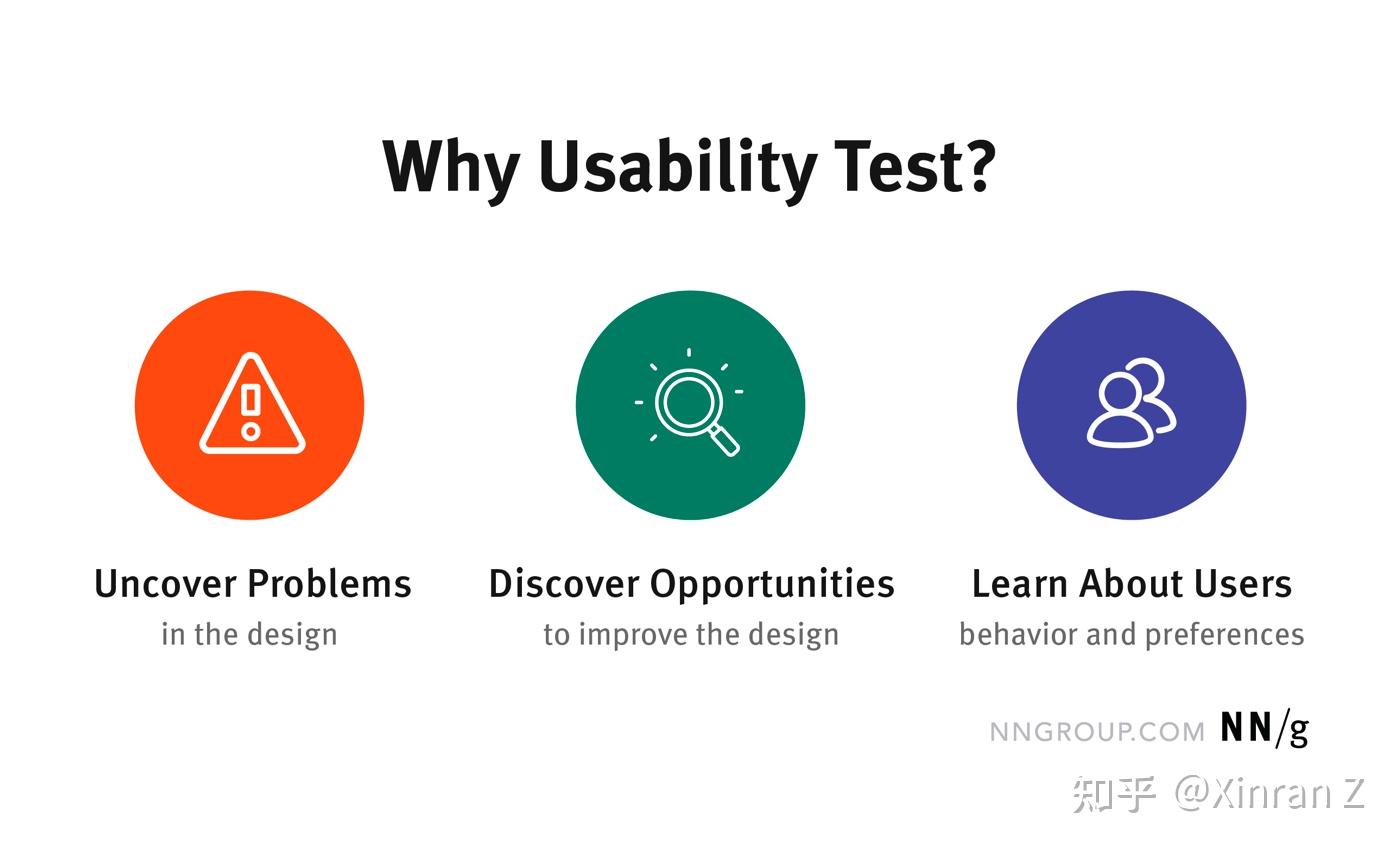 Why Usability Test?

Uncover Problems
in the design

Discover Opportunities
to improve the design

Learn About Users
behavior and preferences

NNGROUP.COM NN/g

知乎 @Xinran Z